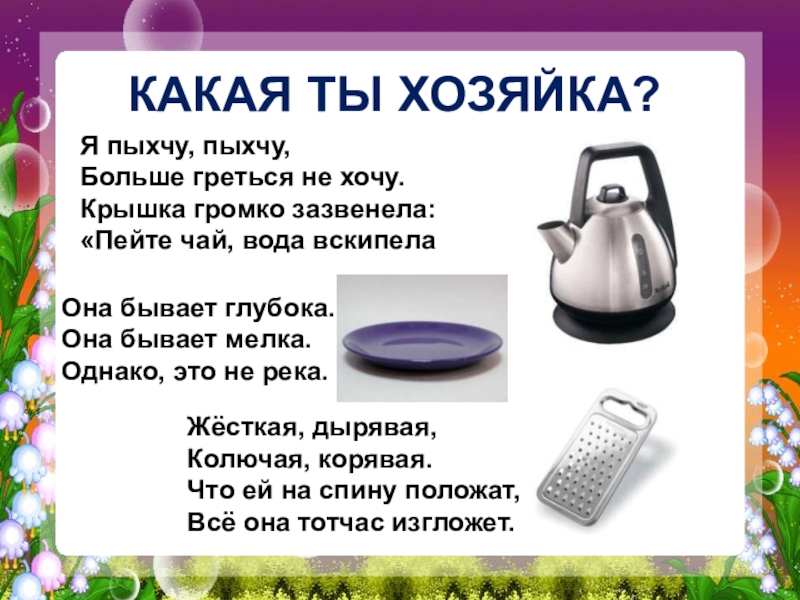 КАКАЯ ТЫ ХОЗЯЙКА?

Я пыхчу, пыхчу,
Больше греться не хочу.
Крышка громко зазвенела:
«Пейте чай, вода вскипела

Она бывает глубока.
Она бывает мелка.
Однако, это не река.

Жёсткая, дырявая,
Колючая, корявая.
Что ей на спину положат,
Всё она тотчас изгложет.